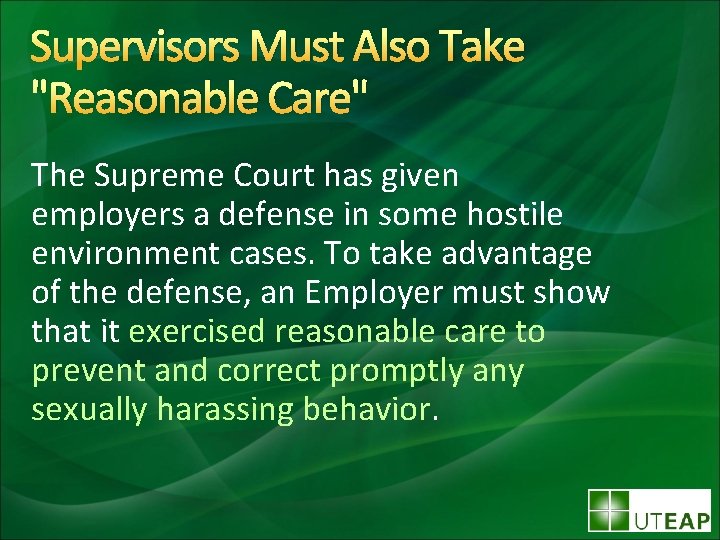 Supervisors Must Also Take "Reasonable Care"

The Supreme Court has given employers a defense in some hostile environment cases. To take advantage of the defense, an Employer must show that it exercised reasonable care to prevent and correct promptly any sexually harassing behavior.

UTEAP